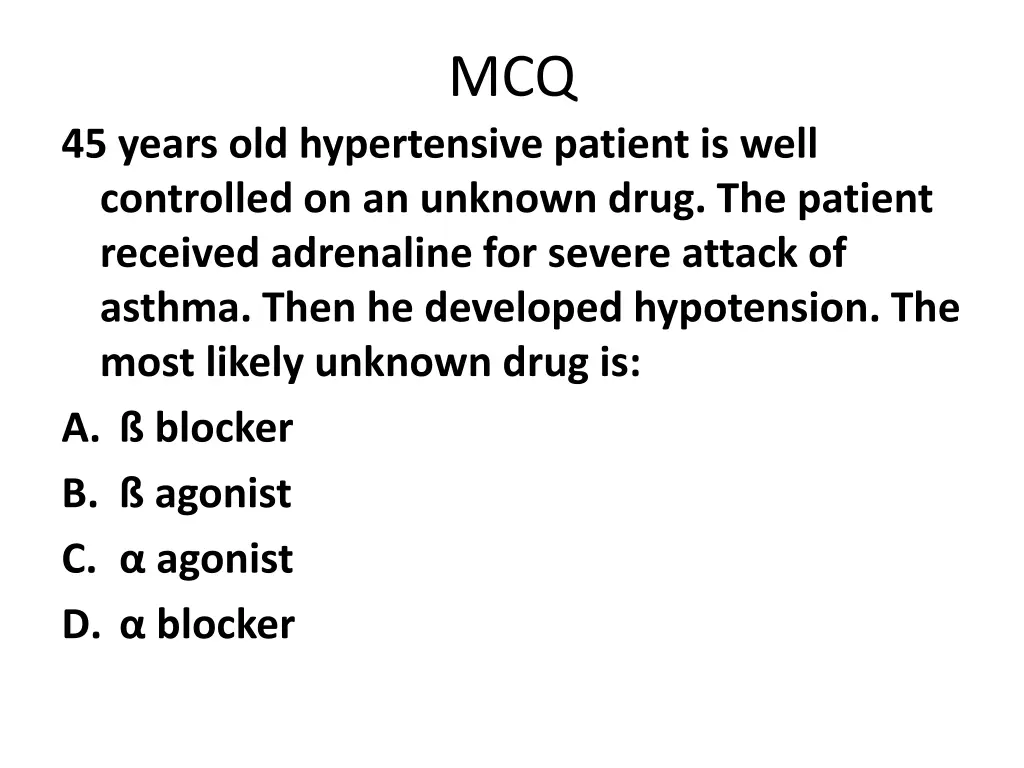 MCQ

45 years old hypertensive patient is well controlled on an unknown drug. The patient received adrenaline for severe attack of asthma. Then he developed hypotension. The most likely unknown drug is:

A. ß blocker
B. ß agonist
C. α agonist
D. α blocker